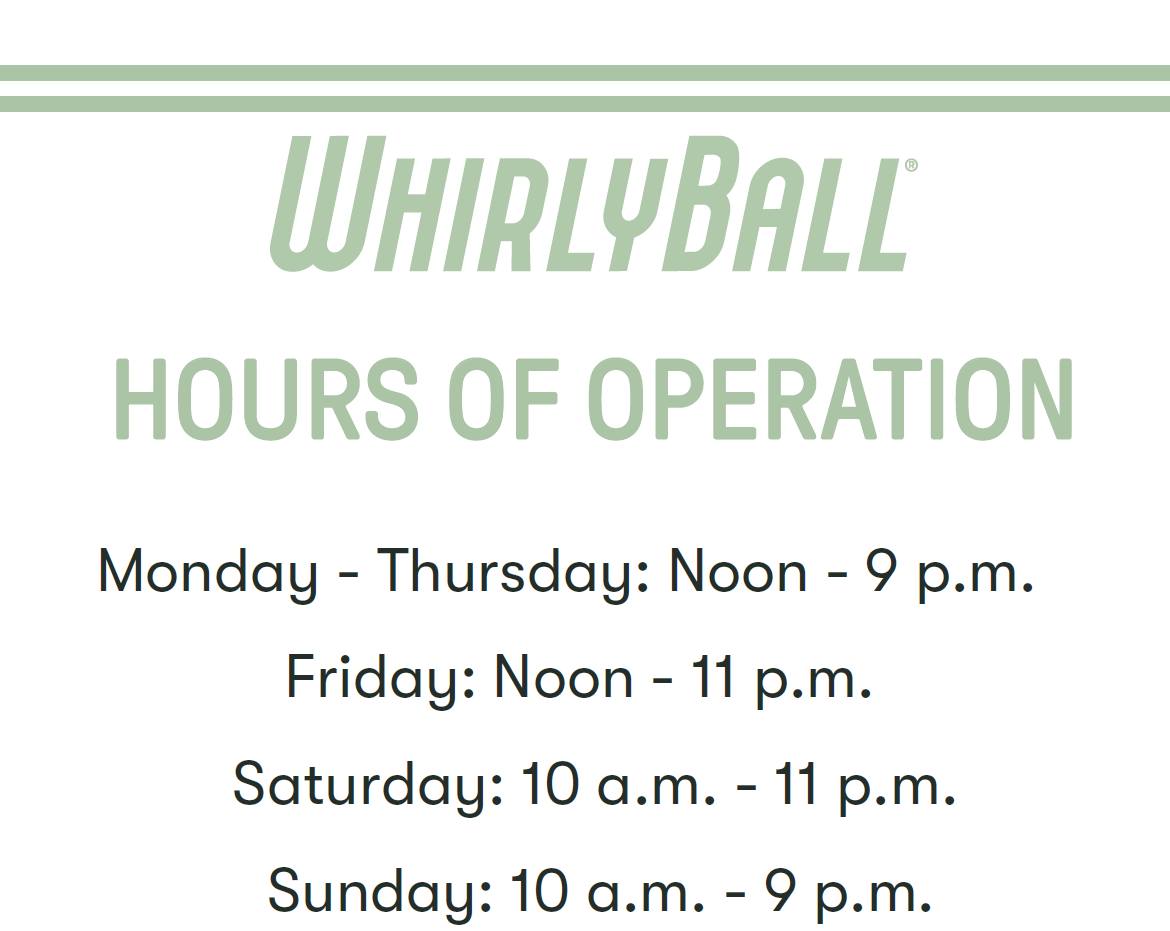 WHIRLYBALL®

HOURS OF OPERATION

Monday - Thursday: Noon - 9 p.m.

Friday: Noon - 11 p.m.

Saturday: 10 a.m. - 11 p.m.

Sunday: 10 a.m. - 9 p.m.